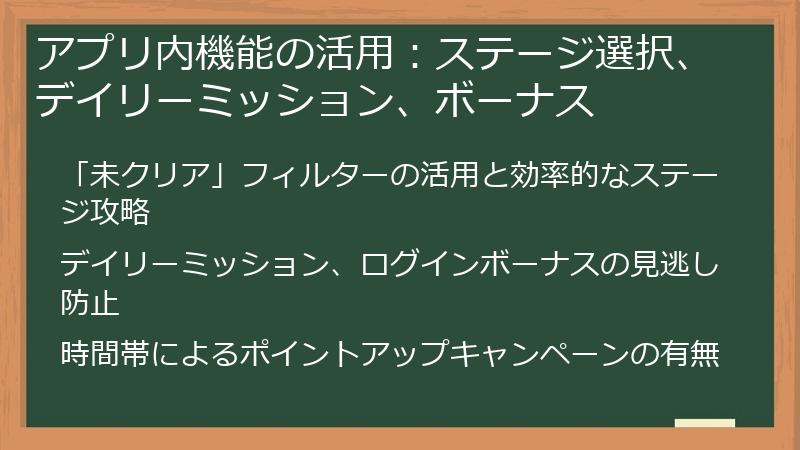 アプリ内機能の活用：ステージ選択、デイリーミッション、ボーナス

「未クリア」フィルターの活用と効率的なステージ攻略

デイリーミッション、ログインボーナスの見逃し防止

時間帯によるポイントアップキャンペーンの有無